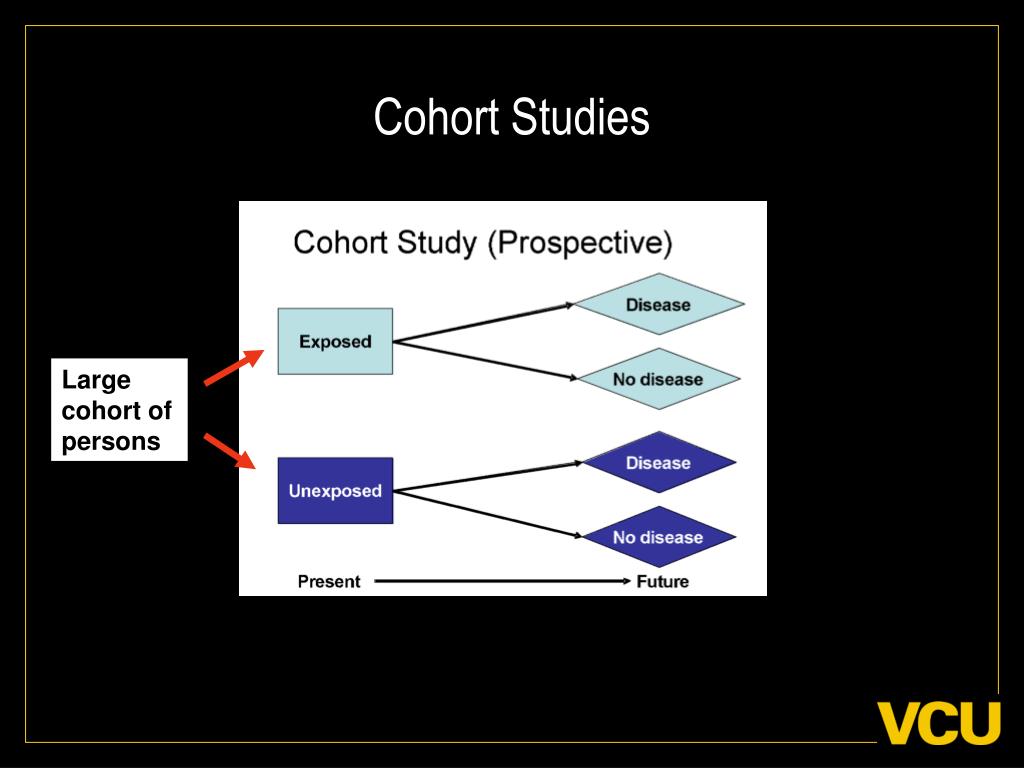 Cohort Studies

Cohort Study (Prospective)

Large cohort of persons

Exposed

Disease

No disease

Unexposed

Disease

No disease

Present

Future

VCU